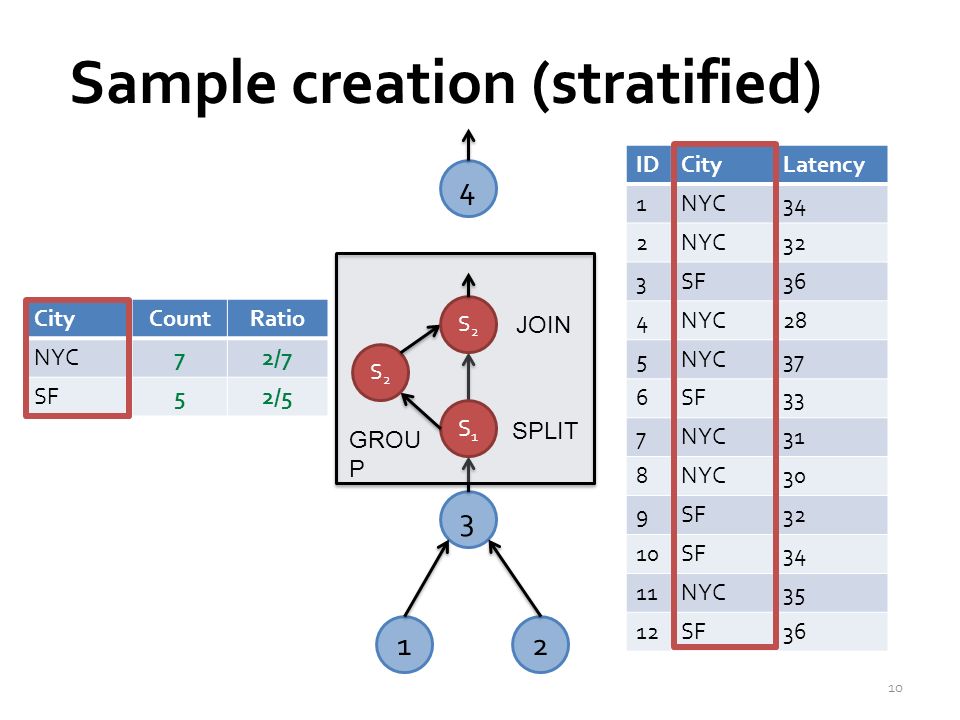 Sample creation (stratified)

| City | Count | Ratio |
|---|---|---|
| NYC | 7 | 2/7 |
| SF | 5 | 2/5 |

4

$S_2$ JOIN

$S_2$

$S_1$ SPLIT

GROUP

3

1 2

| ID | City | Latency |
|---|---|---|
| 1 | NYC | 34 |
| 2 | NYC | 32 |
| 3 | SF | 36 |
| 4 | NYC | 28 |
| 5 | NYC | 37 |
| 6 | SF | 33 |
| 7 | NYC | 31 |
| 8 | NYC | 30 |
| 9 | SF | 32 |
| 10 | SF | 34 |
| 11 | NYC | 35 |
| 12 | SF | 36 |

10